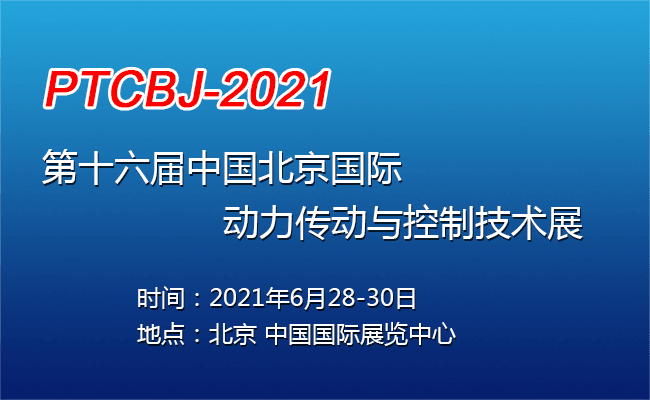 PTCBJ-2021

第十六届中国北京国际
动力传动与控制技术展

时间：2021年6月28-30日
地点：北京 中国国际展览中心